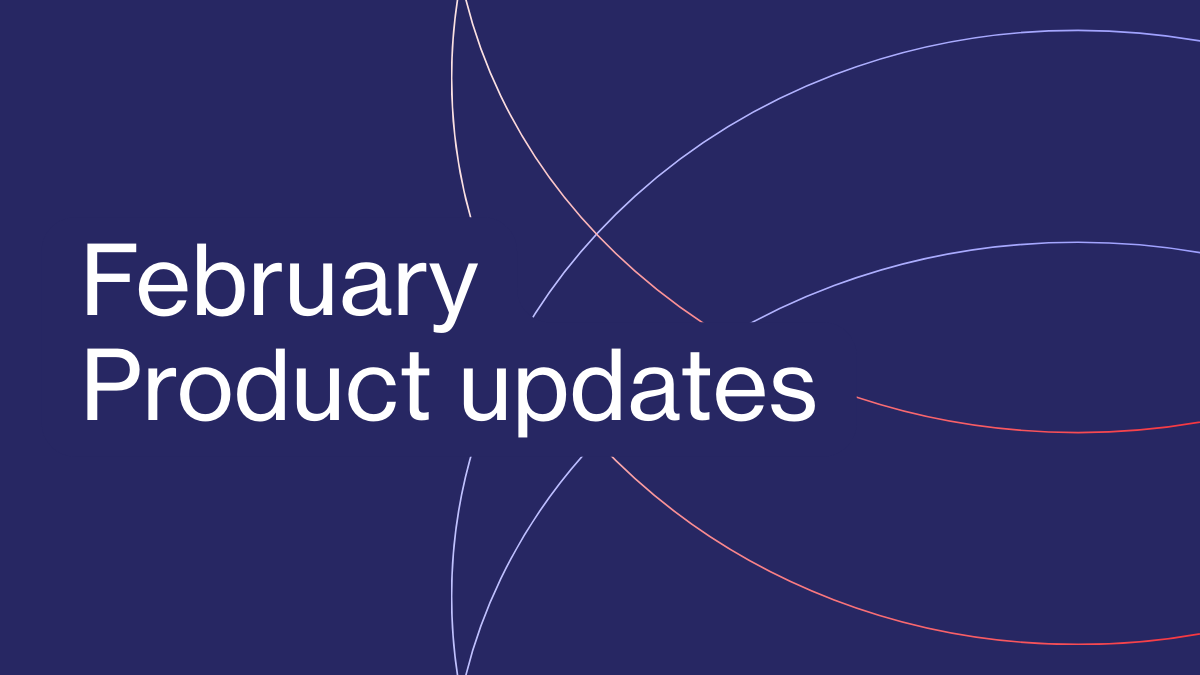 February
Product updates